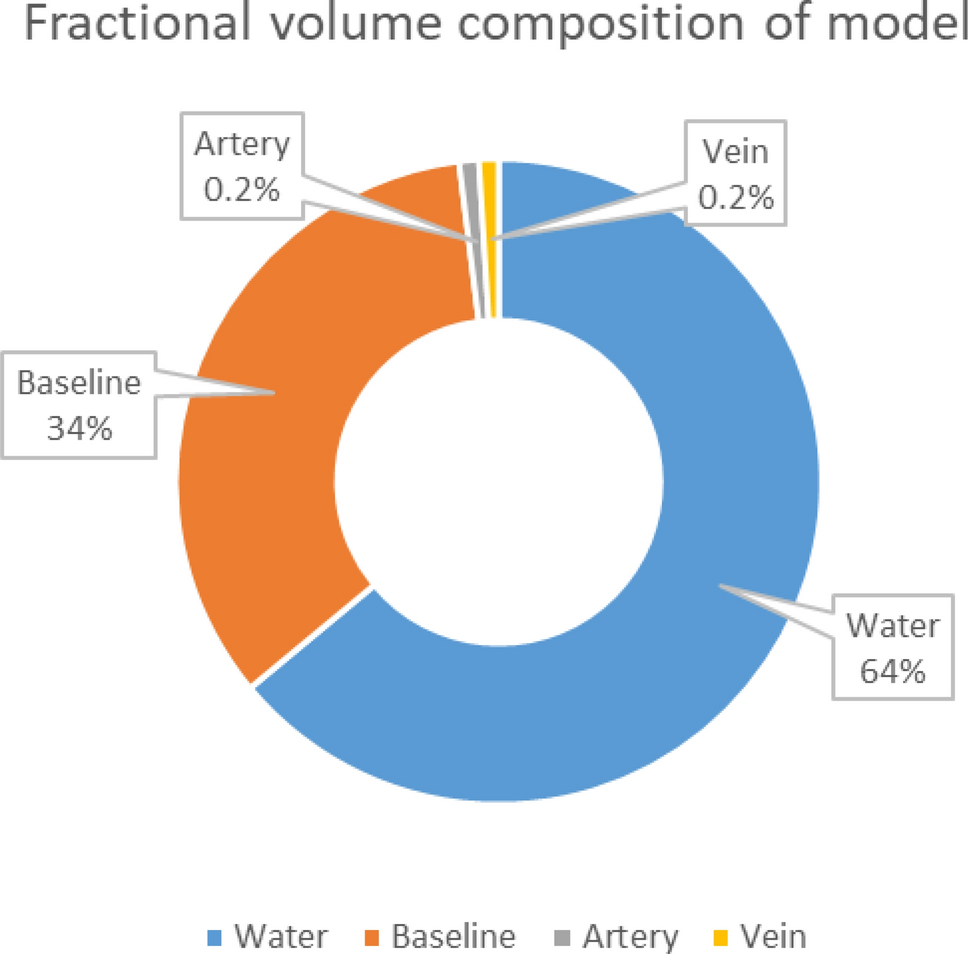 Fractional volume composition of model

Artery
0.2%

Vein
0.2%

Baseline
34%

Water
64%

Water Baseline Artery Vein